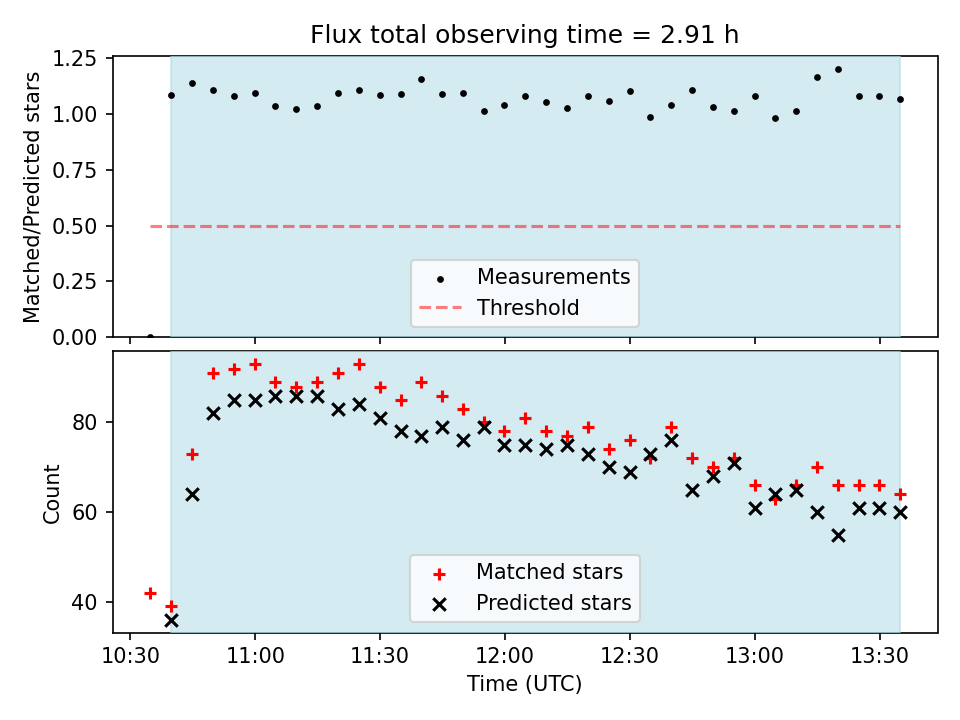 Flux total observing time = 2.91 h

Matched/Predicted stars

1.25
1.00
0.75
0.50
0.25
0.00

Measurements
Threshold

Count

80
60
40

Matched stars
Predicted stars

10:30
11:00
11:30
12:00
12:30
13:00
13:30

Time (UTC)